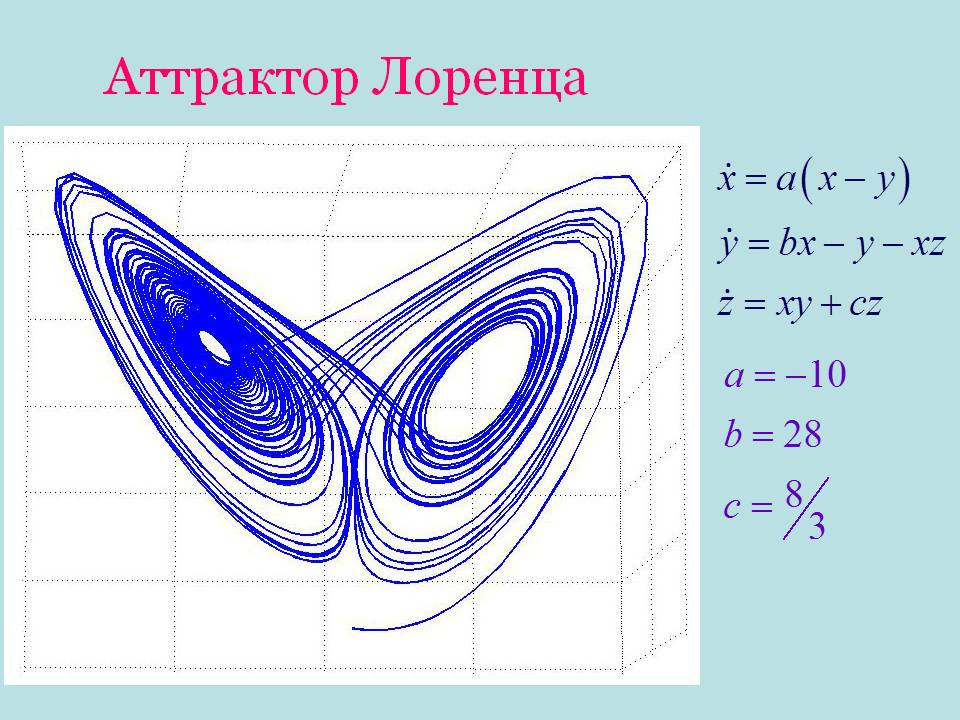 Аттрактор Лоренца

$\dot{x} = a(x - y)$

$\dot{y} = bx - y - xz$

$\dot{z} = xy + cz$

$a = -10$

$b = 28$

$c = 8/3$